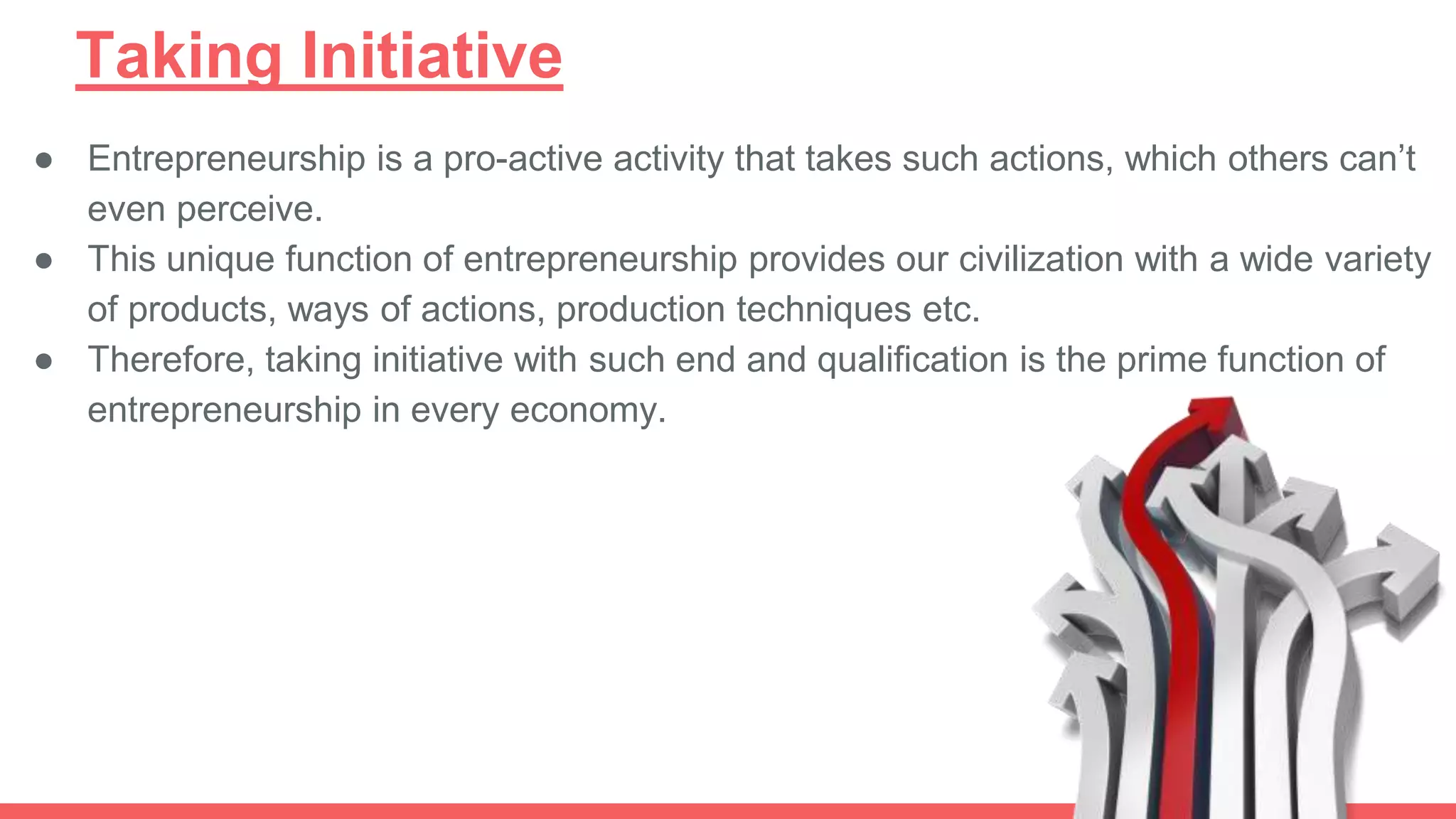 Taking Initiative

● Entrepreneurship is a pro-active activity that takes such actions, which others can’t even perceive.
● This unique function of entrepreneurship provides our civilization with a wide variety of products, ways of actions, production techniques etc.
● Therefore, taking initiative with such end and qualification is the prime function of entrepreneurship in every economy.